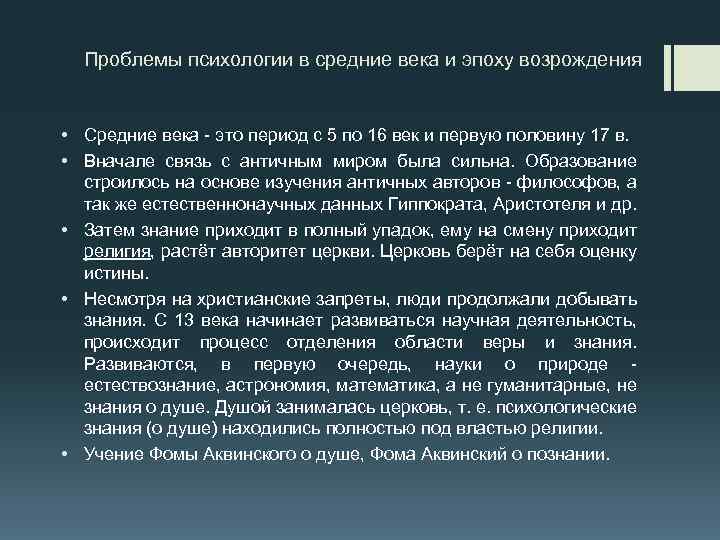 Проблемы психологии в средние века и эпоху возрождения

• Средние века - это период с 5 по 16 век и первую половину 17 в.

• Вначале связь с античным миром была сильна. Образование строилось на основе изучения античных авторов - философов, а так же естественнонаучных данных Гиппократа, Аристотеля и др.

• Затем знание приходит в полный упадок, ему на смену приходит религия, растёт авторитет церкви. Церковь берёт на себя оценку истины.

• Несмотря на христианские запреты, люди продолжали добывать знания. С 13 века начинает развиваться научная деятельность, происходит процесс отделения области веры и знания. Развиваются, в первую очередь, науки о природе - естествознание, астрономия, математика, а не гуманитарные, не знания о душе. Душой занималась церковь, т. е. психологические знания (о душе) находились полностью под властью религии.

• Учение Фомы Аквинского о душе, Фома Аквинский о познании.